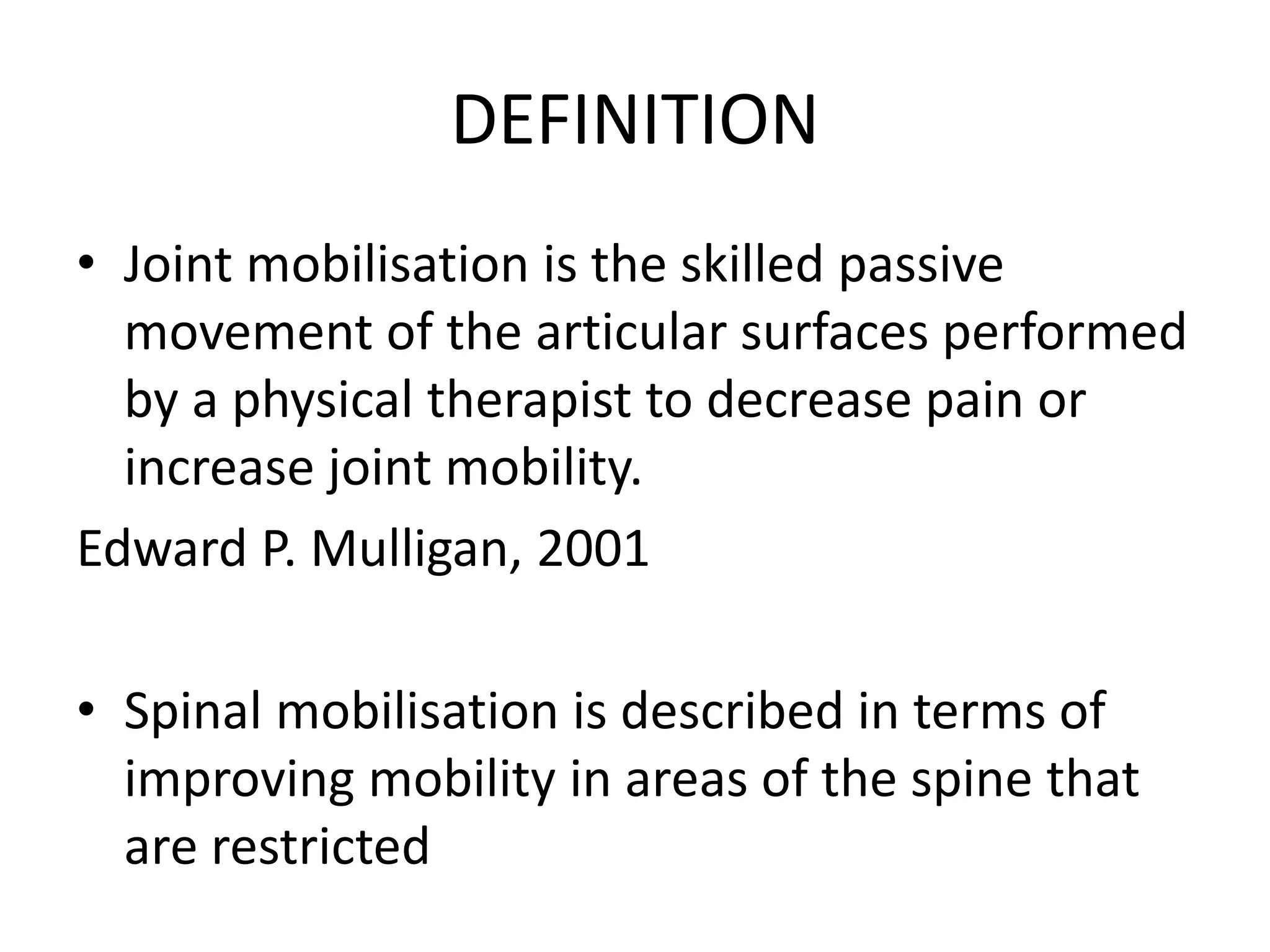 DEFINITION

• Joint mobilisation is the skilled passive movement of the articular surfaces performed by a physical therapist to decrease pain or increase joint mobility.

Edward P. Mulligan, 2001

• Spinal mobilisation is described in terms of improving mobility in areas of the spine that are restricted